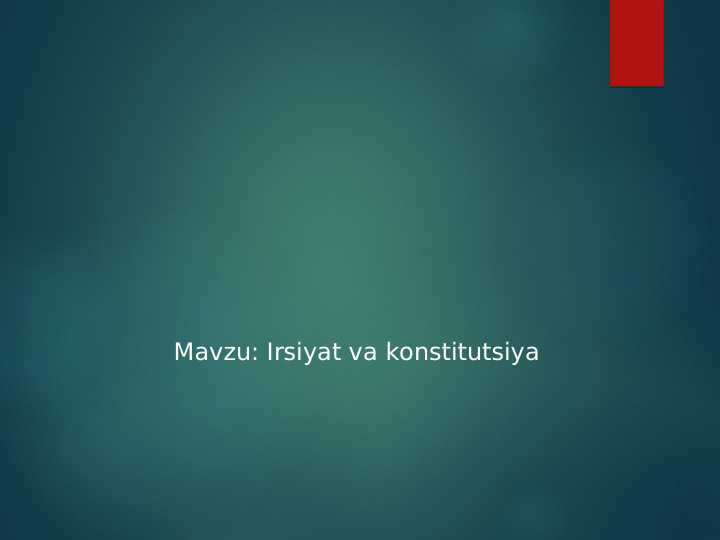 Mavzu: Irsiyat va konstitutsiya